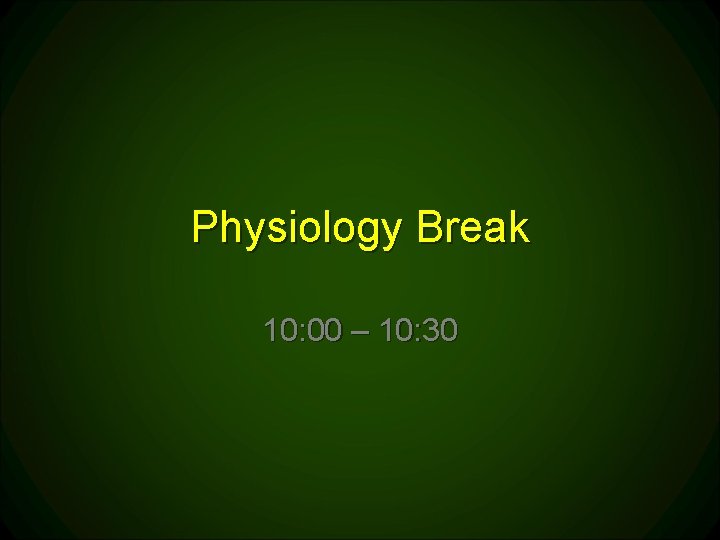 Physiology Break

10:00 – 10:30